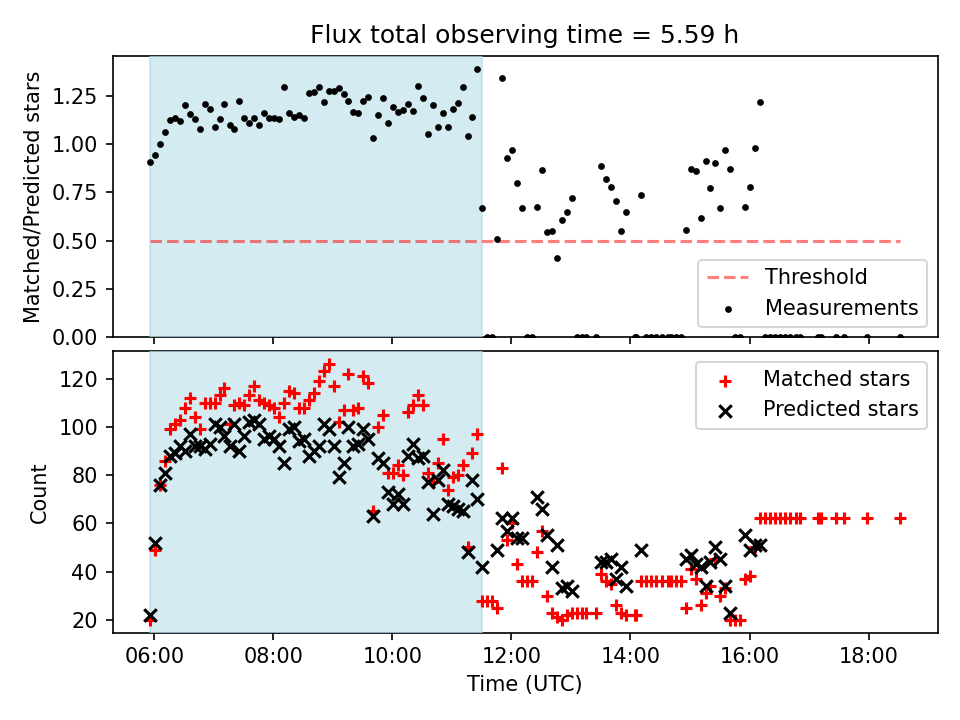 Flux total observing time = 5.59 h

Matched/Predicted stars

1.25
1.00
0.75
0.50
0.25
0.00

Threshold
Measurements

Count

120
100
80
60
40
20

Matched stars
Predicted stars

06:00
08:00
10:00
12:00
14:00
16:00
18:00

Time (UTC)